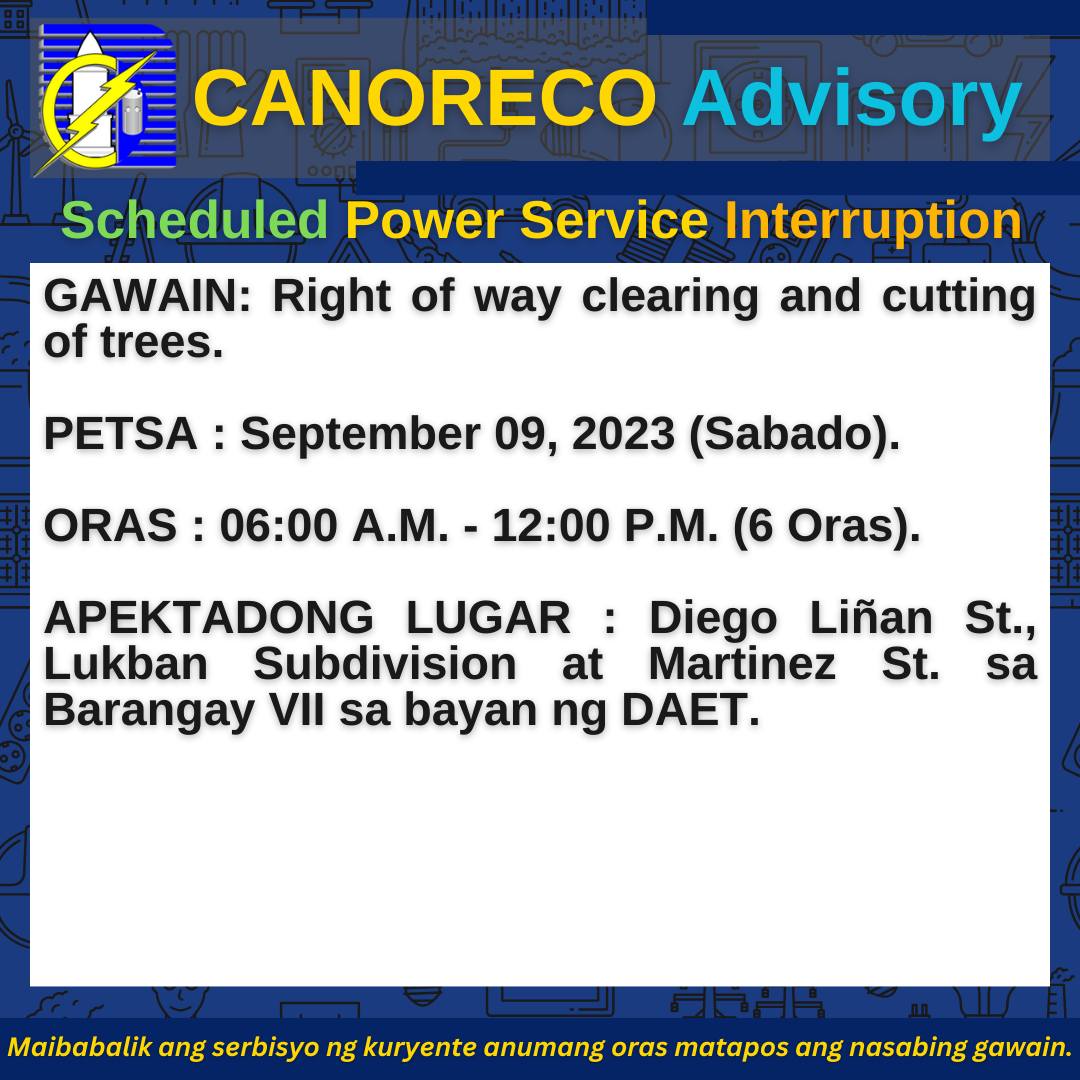 CANORECO Advisory

Scheduled Power Service Interruption

GAWAIN: Right of way clearing and cutting of trees.

PETSA : September 09, 2023 (Sabado).

ORAS : 06:00 A.M. - 12:00 P.M. (6 Oras).

APEKTADONG LUGAR : Diego Liñan St., Lukban Subdivision at Martinez St. sa Barangay VII sa bayan ng DAET.

Maibabalik ang serbisyo ng kuryente anumang oras matapos ang nasabing gawain.